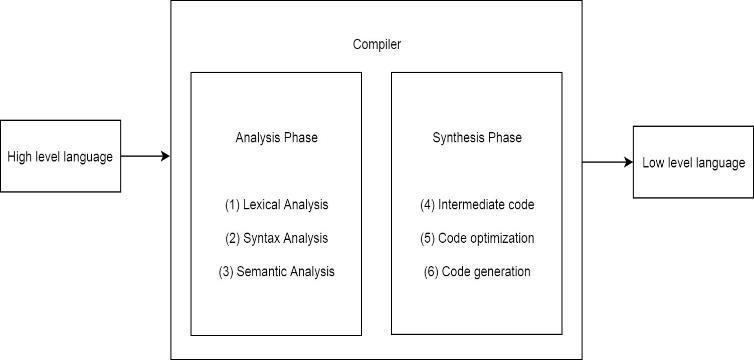 High level language

Compiler

Analysis Phase

(1) Lexical Analysis

(2) Syntax Analysis

(3) Semantic Analysis

Synthesis Phase

(4) Intermediate code

(5) Code optimization

(6) Code generation

Low level language